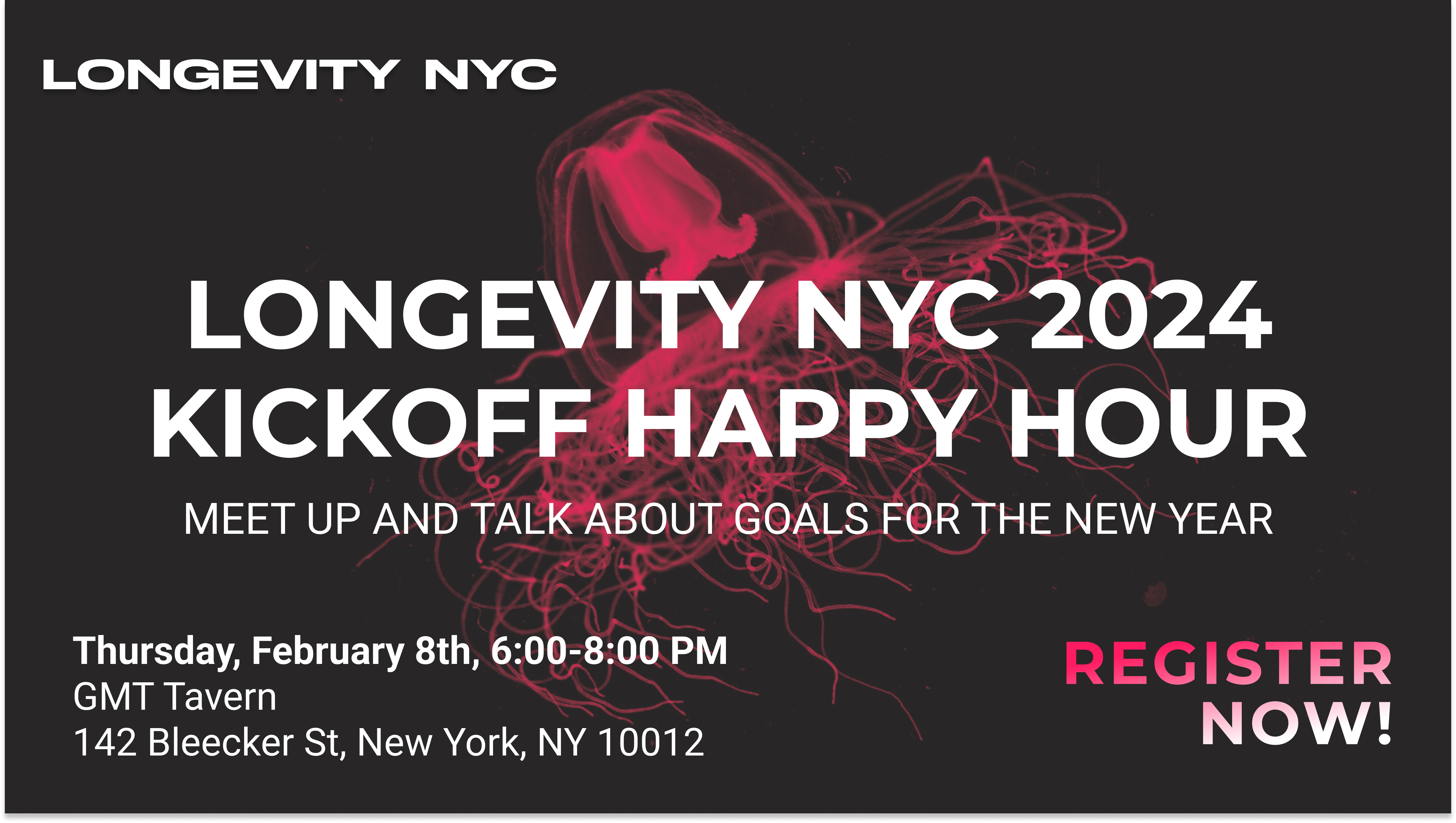 LONGEVITY NYC

LONGEVITY NYC 2024 KICKOFF HAPPY HOUR

MEET UP AND TALK ABOUT GOALS FOR THE NEW YEAR

Thursday, February 8th, 6:00-8:00 PM
GMT Tavern
142 Bleecker St, New York, NY 10012

REGISTER NOW!